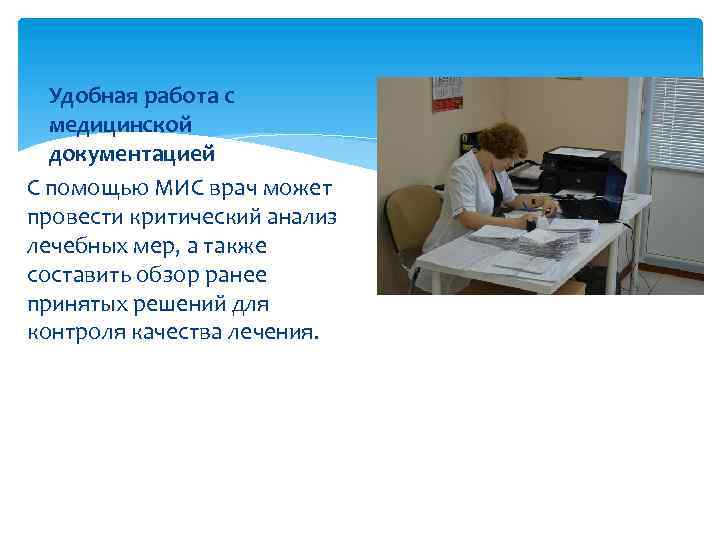 Удобная работа с медицинской документацией

С помощью МИС врач может провести критический анализ лечебных мер, а также составить обзор ранее принятых решений для контроля качества лечения.